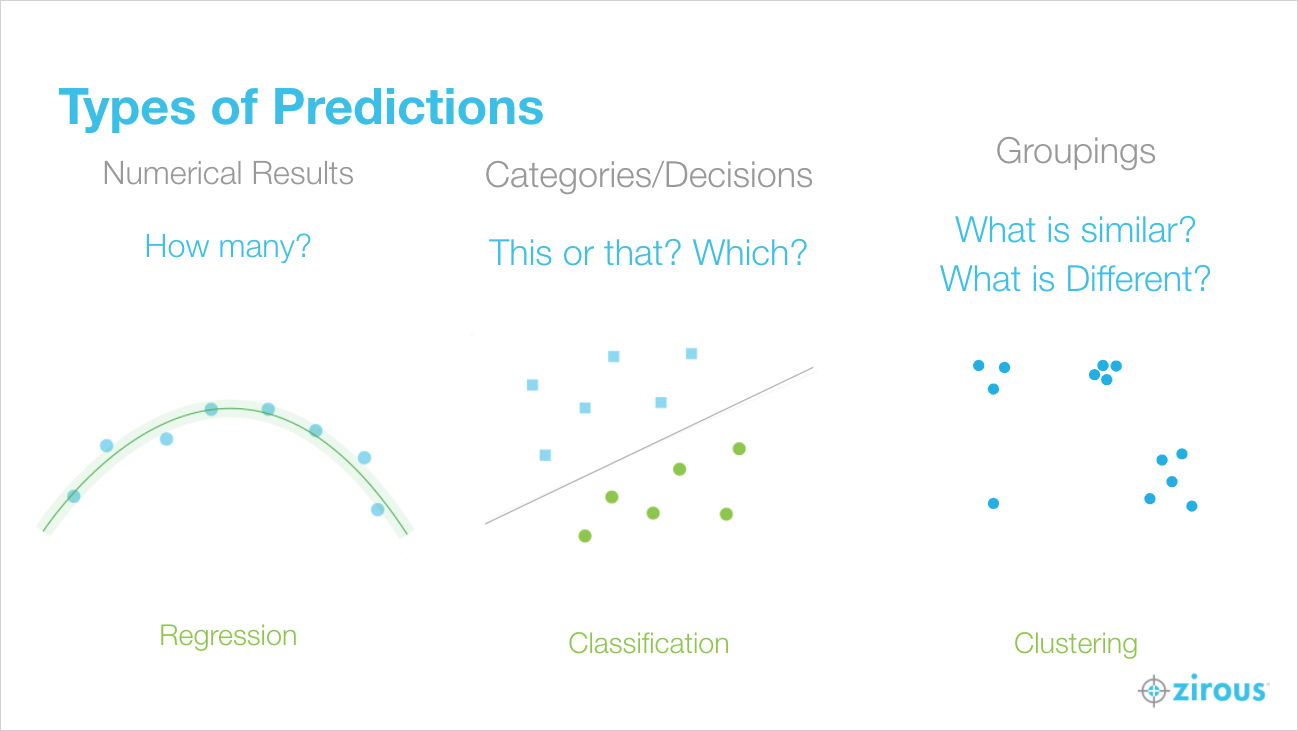 Types of Predictions

Numerical Results

How many?

Regression

Categories/Decisions

This or that? Which?

Classification

Groupings

What is similar?
What is Different?

Clustering

zirous